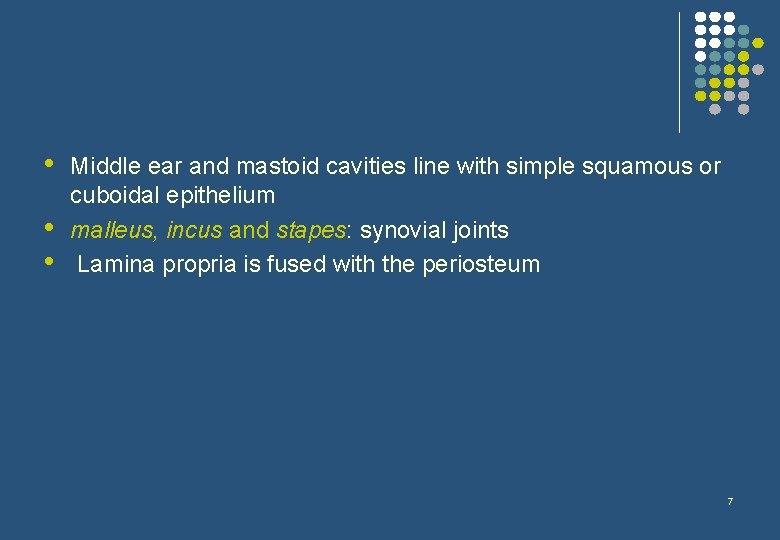 • Middle ear and mastoid cavities line with simple squamous or cuboidal epithelium
• malleus, incus and stapes: synovial joints
• Lamina propria is fused with the periosteum

7